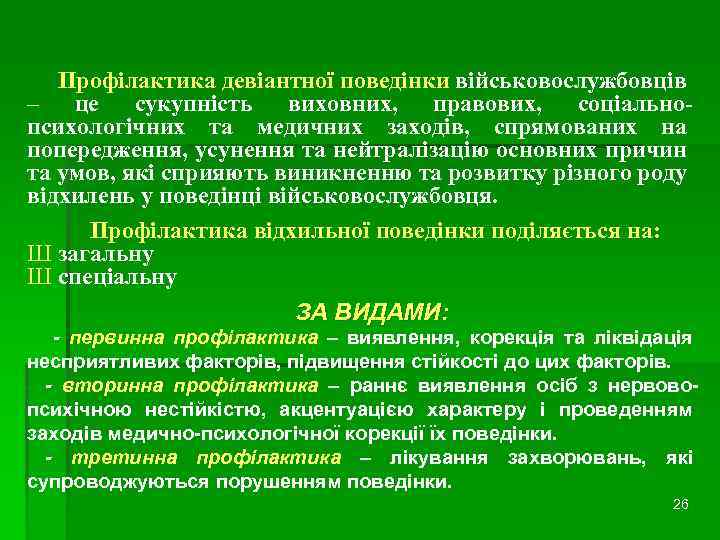 Профілактика девіантної поведінки військовослужбовців – це сукупність виховних, правових, соціально-психологічних та медичних заходів, спрямованих на попередження, усунення та нейтралізацію основних причин та умов, які сприяють виникненню та розвитку різного роду відхилень у поведінці військовослужбовця.

Профілактика відхильної поведінки поділяється на:
Ш загальну
Ш спеціальну

ЗА ВИДАМИ:
- первинна профілактика – виявлення, корекція та ліквідація несприятливих факторів, підвищення стійкості до цих факторів.
- вторинна профілактика – раннє виявлення осіб з нервово-психічною нестійкістю, акцентуацією характеру і проведенням заходів медично-психологічної корекції їх поведінки.
- третинна профілактика – лікування захворювань, які супроводжуються порушенням поведінки.

26